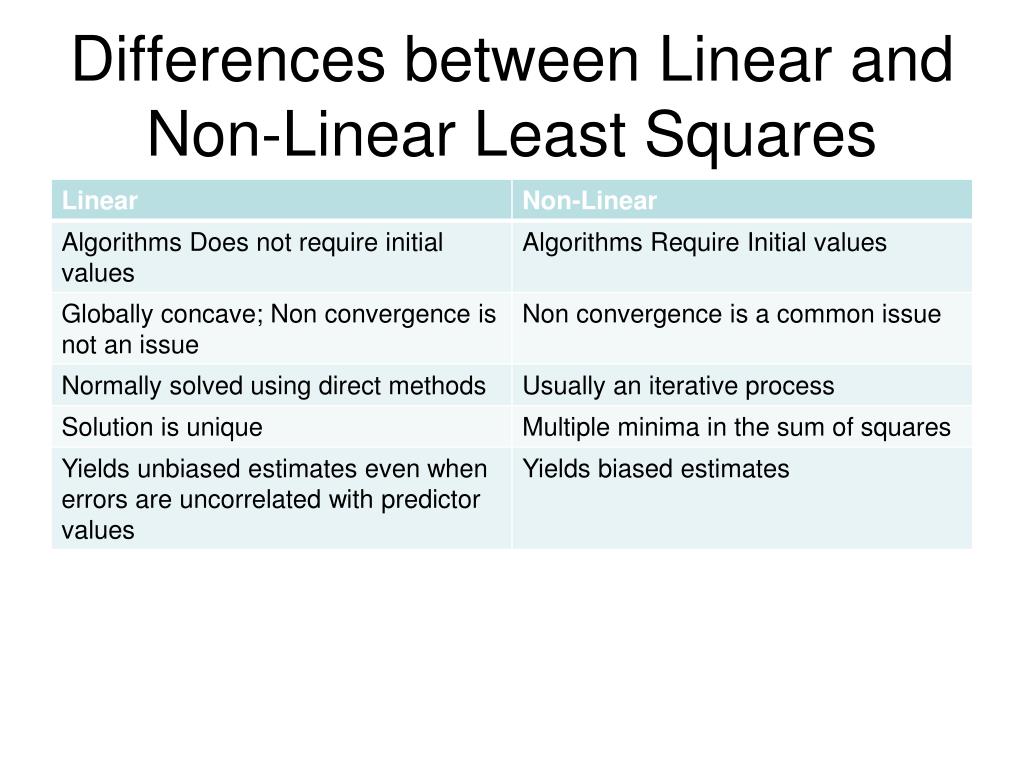 Differences between Linear and Non-Linear Least Squares

| Linear | Non-Linear |
|---|---|
| Algorithms Does not require initial values | Algorithms Require Initial values |
| Globally concave; Non convergence is not an issue | Non convergence is a common issue |
| Normally solved using direct methods | Usually an iterative process |
| Solution is unique | Multiple minima in the sum of squares |
| Yields unbiased estimates even when errors are uncorrelated with predictor values | Yields biased estimates |